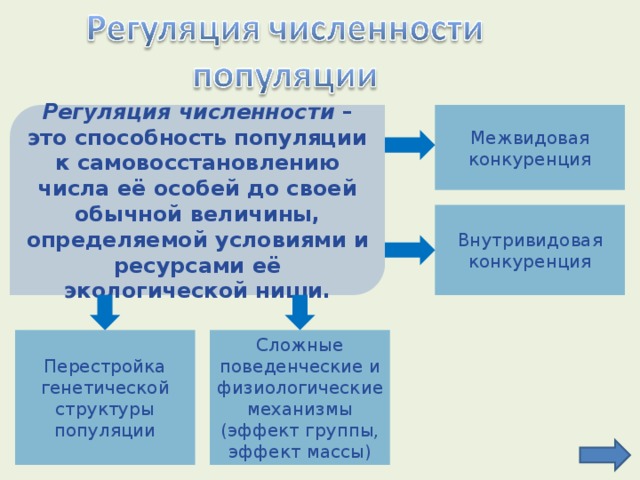 Регуляция численности популяции

Регуляция численности – это способность популяции к самовосстановлению числа её особей до своей обычной величины, определяемой условиями и ресурсами её экологической ниши.

Межвидовая конкуренция

Внутривидовая конкуренция

Перестройка генетической структуры популяции

Сложные поведенческие и физиологические механизмы (эффект группы, эффект массы)